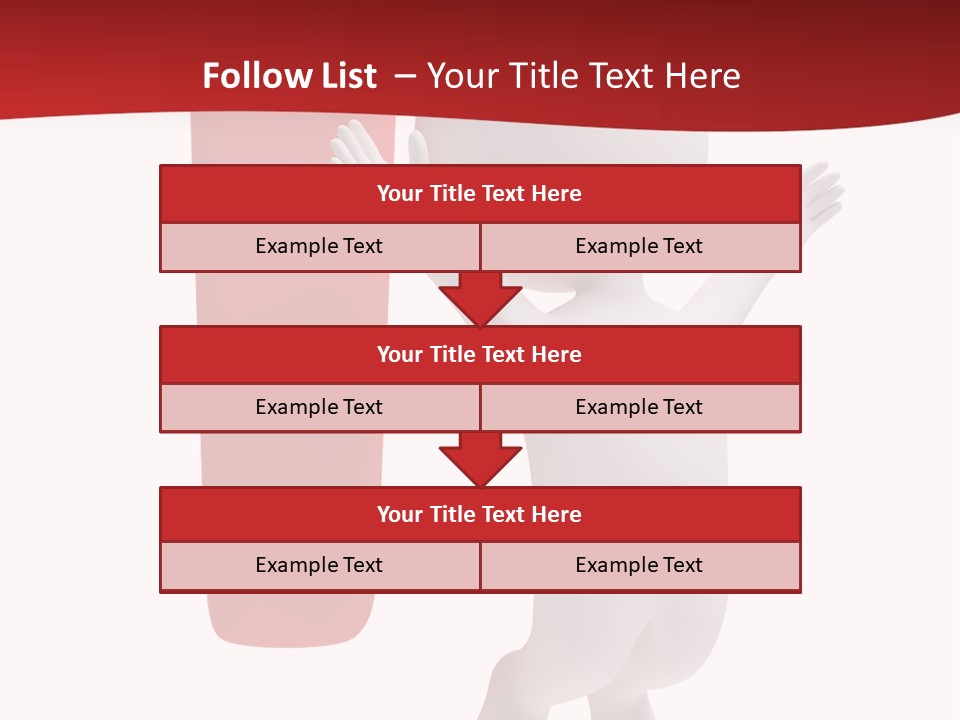 Follow List – Your Title Text Here

Your Title Text Here

Example Text

Example Text

Your Title Text Here

Example Text

Example Text

Your Title Text Here

Example Text

Example Text